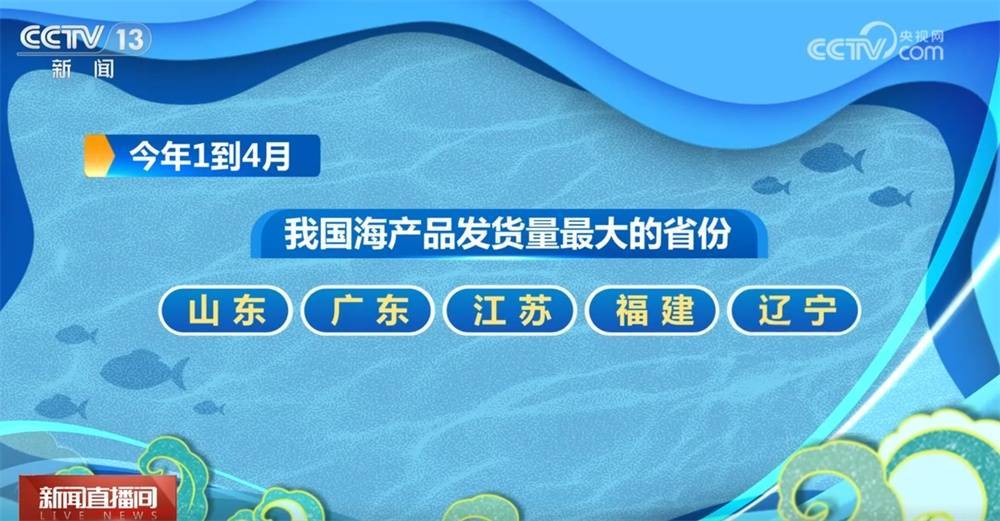 CCTV 13
新闻

CCTV 央视网 .com

今年1到4月

我国海产品发货量最大的省份

山东

广东

江苏

福建

辽宁

新闻直播间
LIVE NEWS